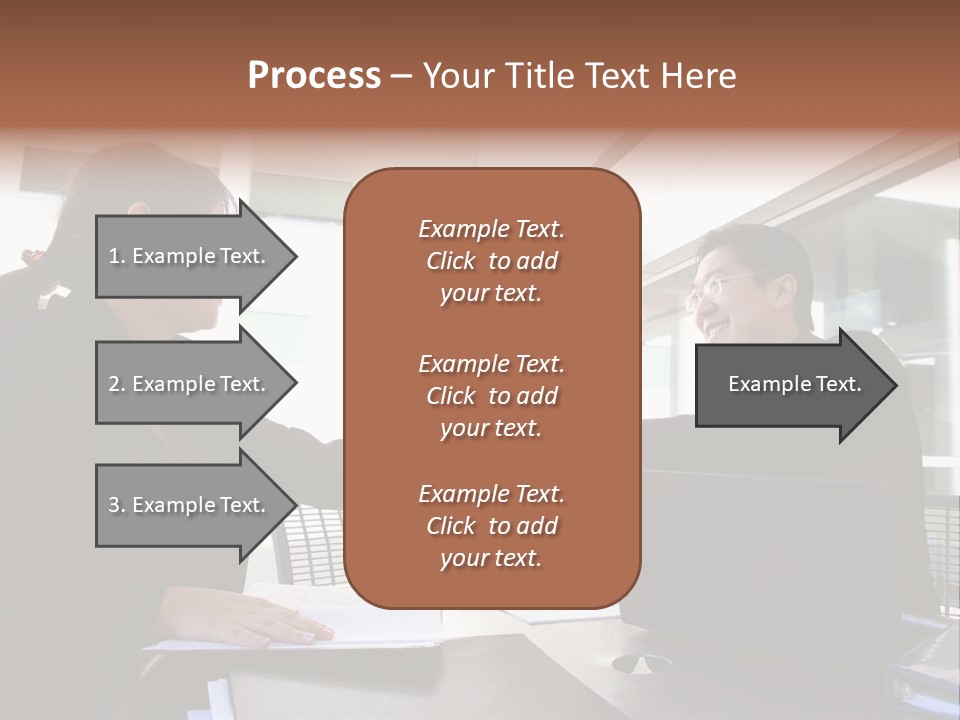 Process – Your Title Text Here

1. Example Text.

2. Example Text.

3. Example Text.

Example Text. Click to add your text.

Example Text. Click to add your text.

Example Text. Click to add your text.

Example Text.